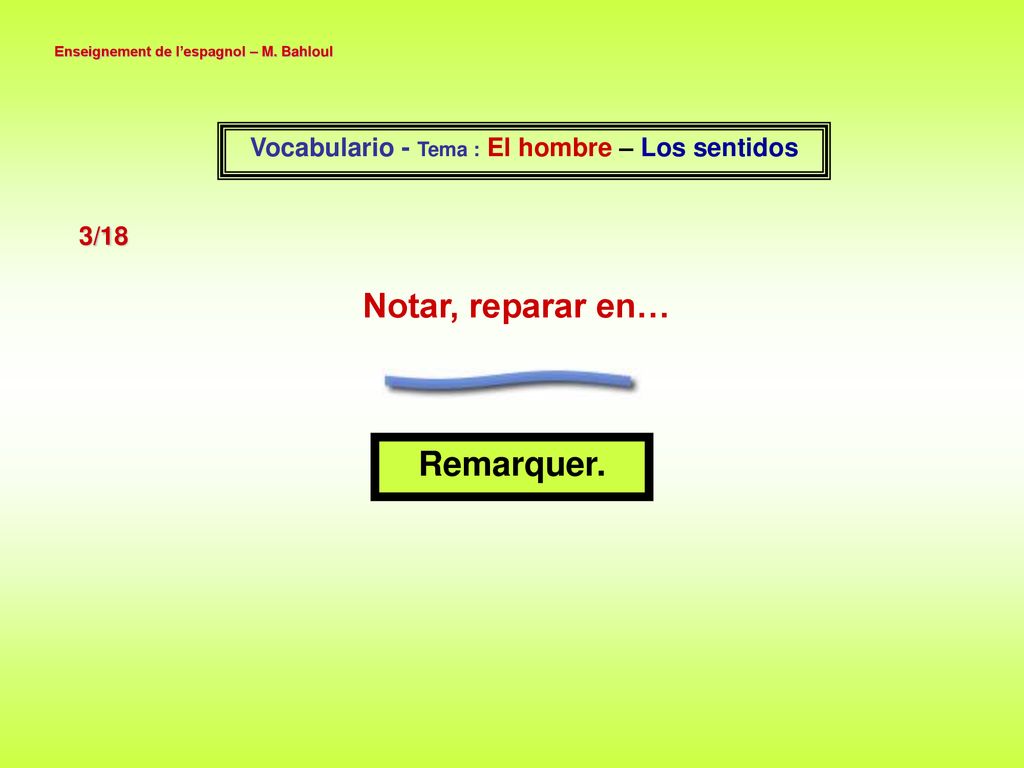 Enseignement de l'espagnol – M. Bahloul

Vocabulario - Tema : El hombre – Los sentidos

3/18

Notar, reparar en…

Remarquer.